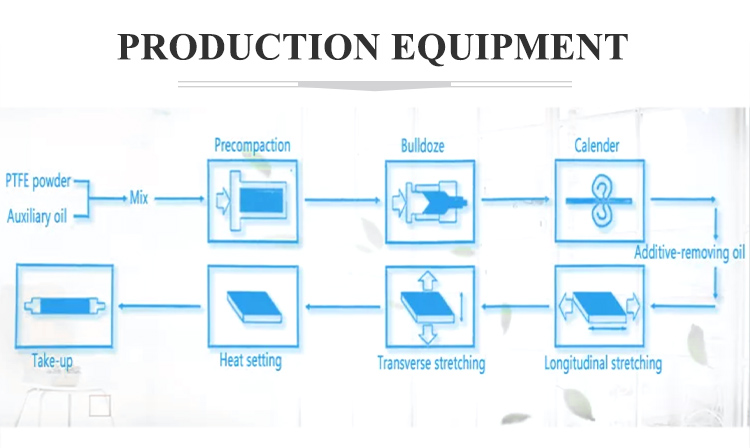 PRODUCTION EQUIPMENT

PTFE powder
Auxiliary oil
Mix
Precompaction
Bulldoze
Calender
Additive-removing oil
Longitudinal stretching
Transverse stretching
Heat setting
Take-up